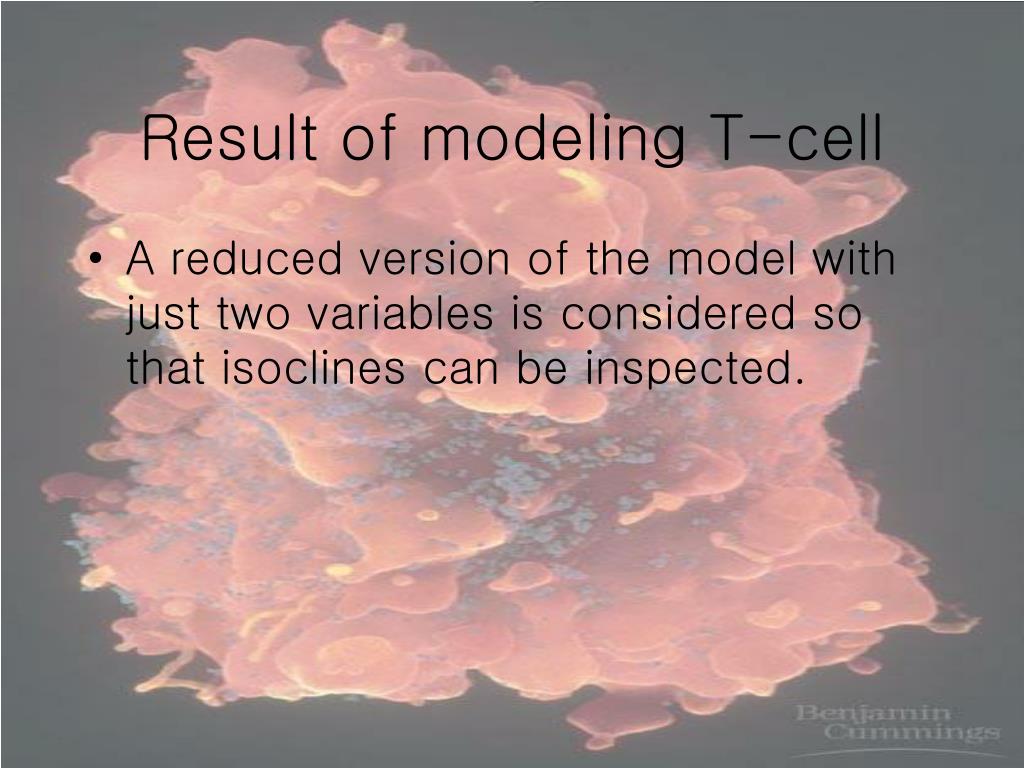 Result of modeling T-cell

• A reduced version of the model with just two variables is considered so that isoclines can be inspected.

Benjamin Cummings